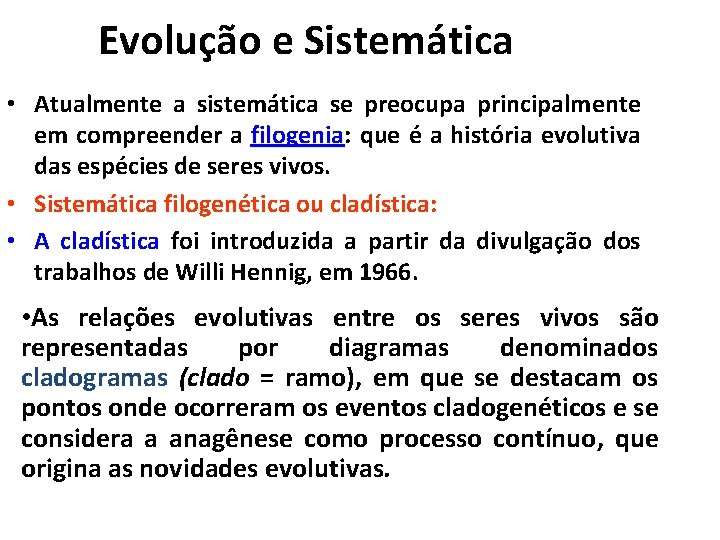 Evolução e Sistemática

• Atualmente a sistemática se preocupa principalmente em compreender a filogenia: que é a história evolutiva das espécies de seres vivos.

• Sistemática filogenética ou cladística:

• A cladística foi introduzida a partir da divulgação dos trabalhos de Willi Hennig, em 1966.

•As relações evolutivas entre os seres vivos são representadas por diagramas denominados cladogramas (clado = ramo), em que se destacam os pontos onde ocorreram os eventos cladogenéticos e se considera a anagênese como processo contínuo, que origina as novidades evolutivas.